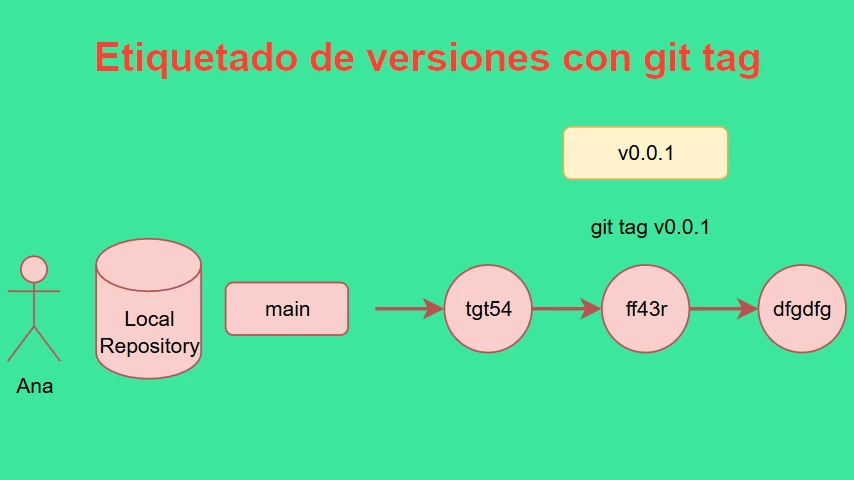 Etiquetado de versiones con git tag

v0.0.1

git tag v0.0.1

Ana

Local Repository

main

tgt54

ff43r

dfgdfg